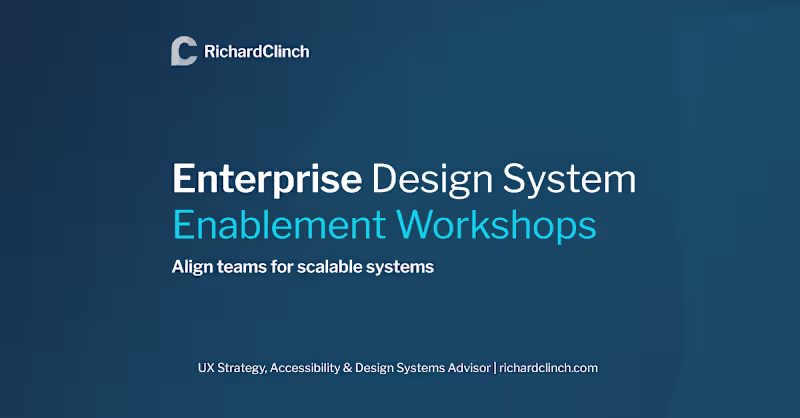 RichardClinch

Enterprise Design System
Enablement Workshops

Align teams for scalable systems

UX Strategy, Accessibility & Design Systems Advisor | richardclinch.com